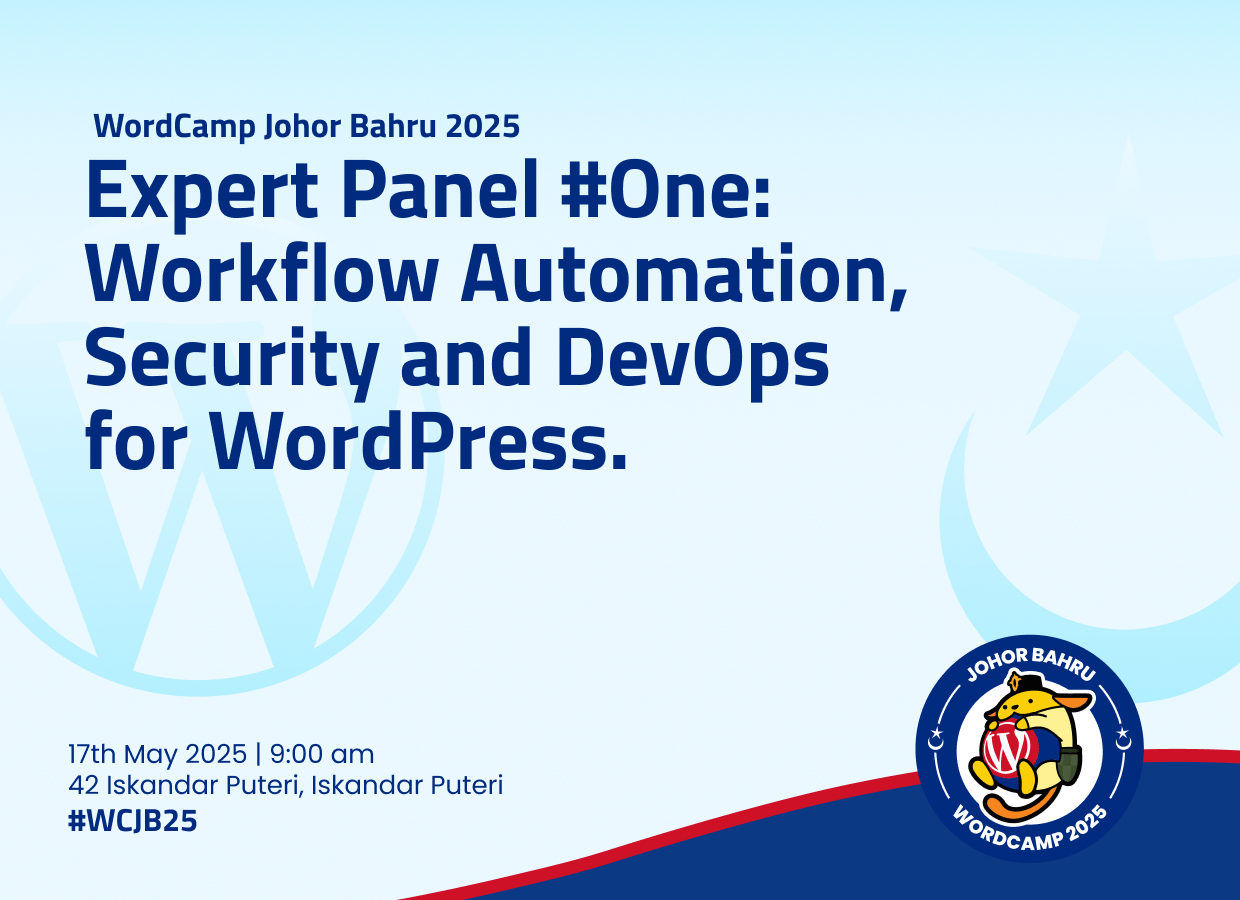 WordCamp Johor Bahru 2025

Expert Panel #One: Workflow Automation, Security and DevOps for WordPress.

17th May 2025 | 9:00 am
42 Iskandar Puteri, Iskandar Puteri
#WCJB25

JOHOR BAHRU
WORDCAMP 2025